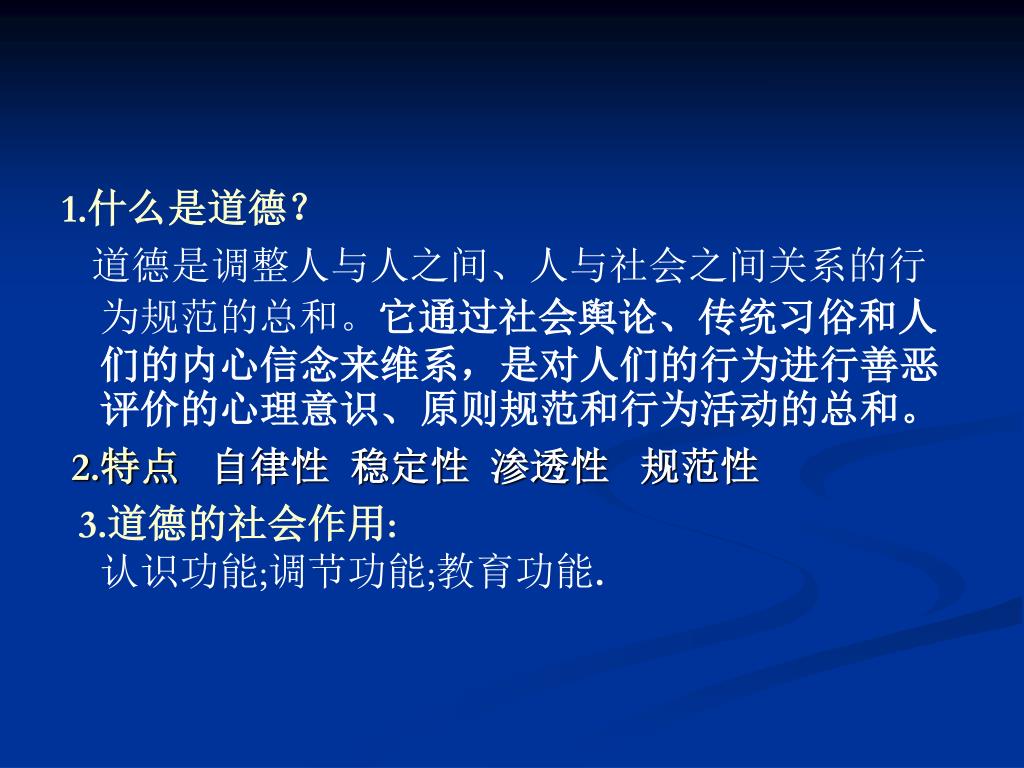 1.什么是道德?

道德是调整人与人之间、人与社会之间关系的行为规范的总和。它通过社会舆论、传统习俗和人们的内心信念来维系，是对人们的行为进行善恶评价的心理意识、原则规范和行为活动的总和。

2.特点　自律性　稳定性　渗透性　规范性

3.道德的社会作用:
认识功能;调节功能;教育功能.